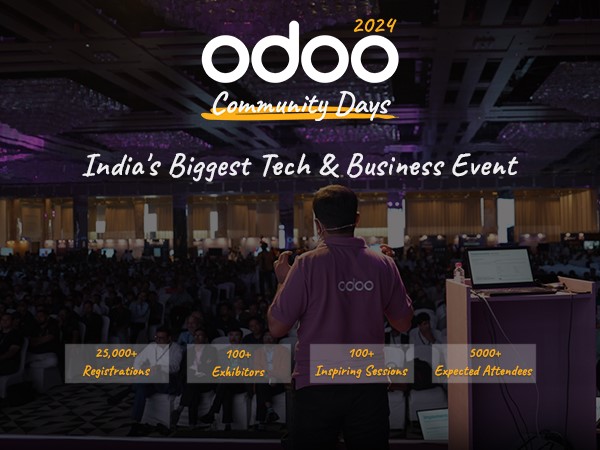 2024
odoo
Community Days

India's Biggest Tech & Business Event

odoo

25,000+
Registrations

100+
Exhibitors

100+
Inspiring Sessions

5000+
Expected Attendees